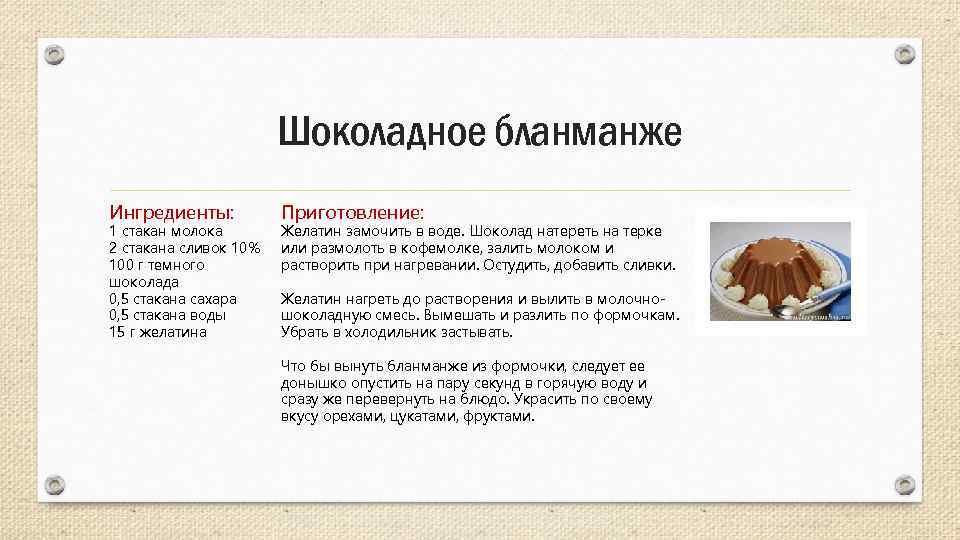 Шоколадное бланманже

Ингредиенты:
1 стакан молока
2 стакана сливок 10%
100 г темного шоколада
0,5 стакана сахара
0,5 стакана воды
15 г желатина

Приготовление:
Желатин замочить в воде. Шоколад натереть на терке или размолоть в кофемолке, залить молоком и растворить при нагревании. Остудить, добавить сливки.

Желатин нагреть до растворения и вылить в молочно-шоколадную смесь. Вымешать и разлить по формочкам. Убрать в холодильник застывать.

Что бы вынуть бланманже из формочки, следует ее донышко опустить на пару секунд в горячую воду и сразу же перевернуть на блюдо. Украсить по своему вкусу орехами, цукатами, фруктами.